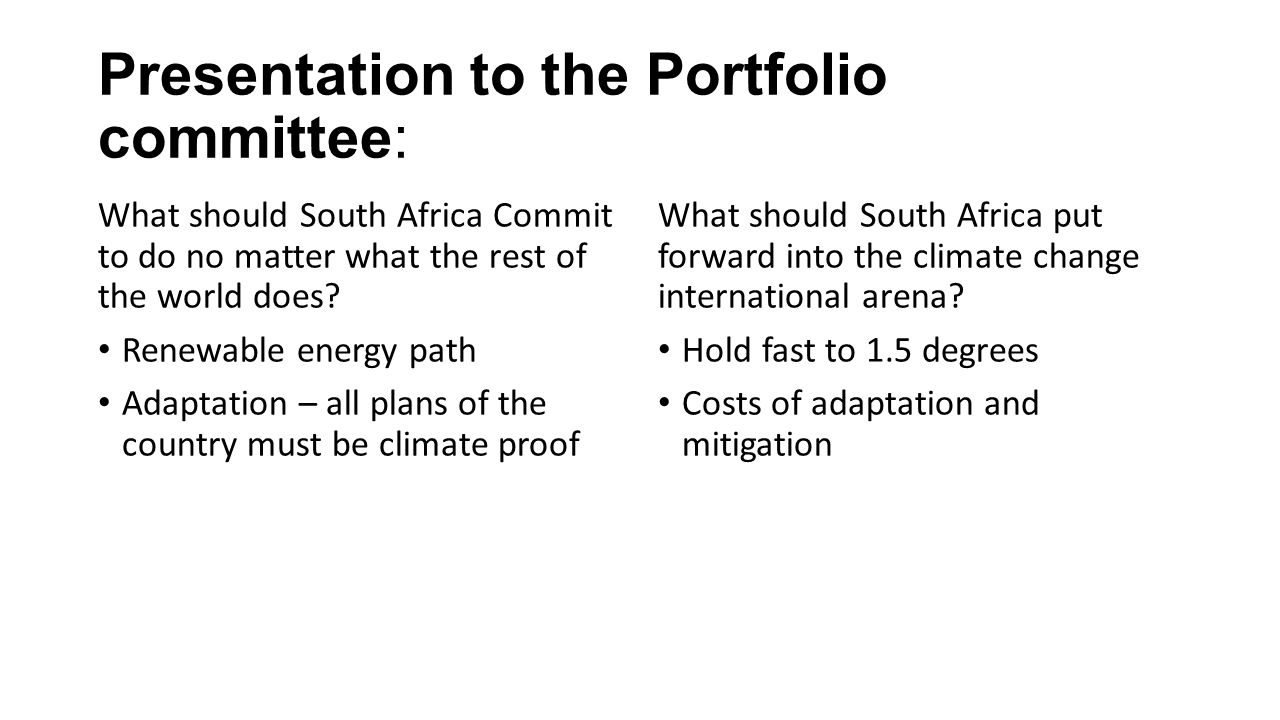 Presentation to the Portfolio committee:

What should South Africa Commit to do no matter what the rest of the world does?

• Renewable energy path
• Adaptation – all plans of the country must be climate proof

What should South Africa put forward into the climate change international arena?

• Hold fast to 1.5 degrees
• Costs of adaptation and mitigation